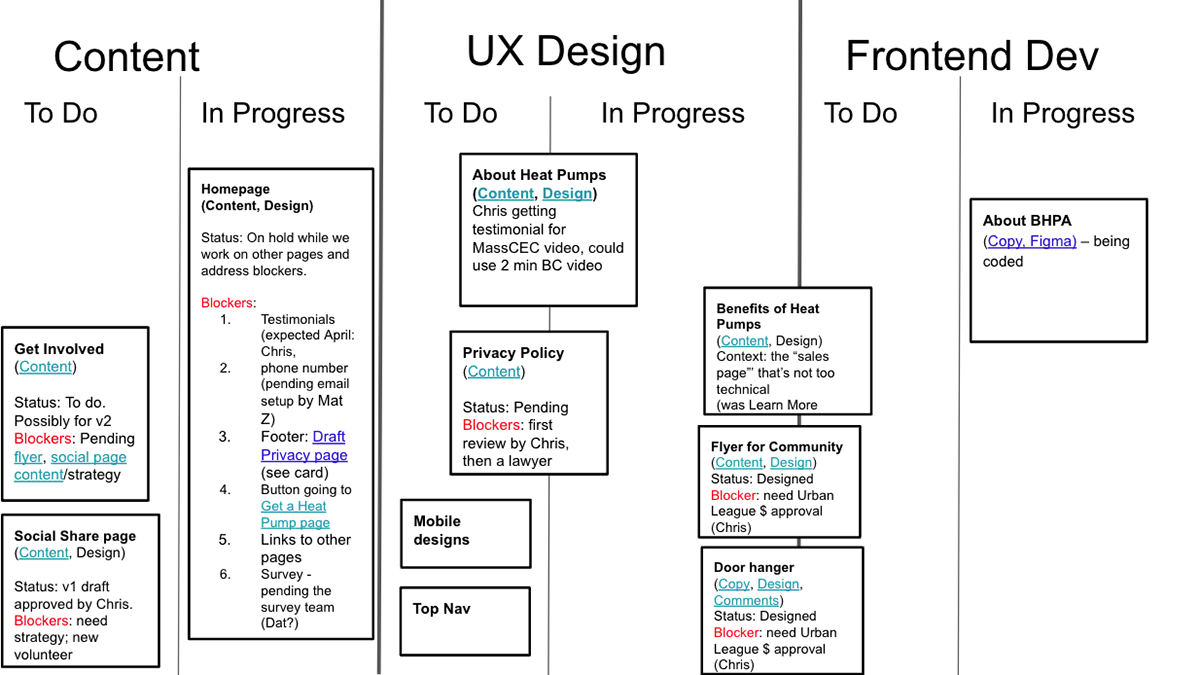 Content

To Do

Get Involved
(Content)

Status: To do. Possibly for v2
Blockers: Pending flyer, social page content/strategy

Social Share page
(Content, Design)

Status: v1 draft approved by Chris.
Blockers: need strategy; new volunteer

In Progress

Homepage
(Content, Design)

Status: On hold while we work on other pages and address blockers.

Blockers:
1. Testimonials (expected April: Chris,
2. phone number (pending email setup by Mat Z)
3. Footer: Draft Privacy page (see card)
4. Button going to Get a Heat Pump page
5. Links to other pages
6. Survey - pending the survey team (Dat?)

UX Design

To Do

About Heat Pumps
(Content, Design)
Chris getting testimonial for MassCEC video, could use 2 min BC video

Privacy Policy
(Content)

Status: Pending
Blockers: first review by Chris, then a lawyer

Mobile designs

Top Nav

In Progress

Benefits of Heat Pumps
(Content, Design)
Context: the "sales page"' that's not too technical
(was Learn More

Flyer for Community
(Content, Design)
Status: Designed
Blocker: need Urban League $ approval (Chris)

Door hanger
(Copy, Design, Comments)
Status: Designed
Blocker: need Urban League $ approval (Chris)

Frontend Dev

To Do

In Progress

About BHPA
(Copy, Figma) – being coded